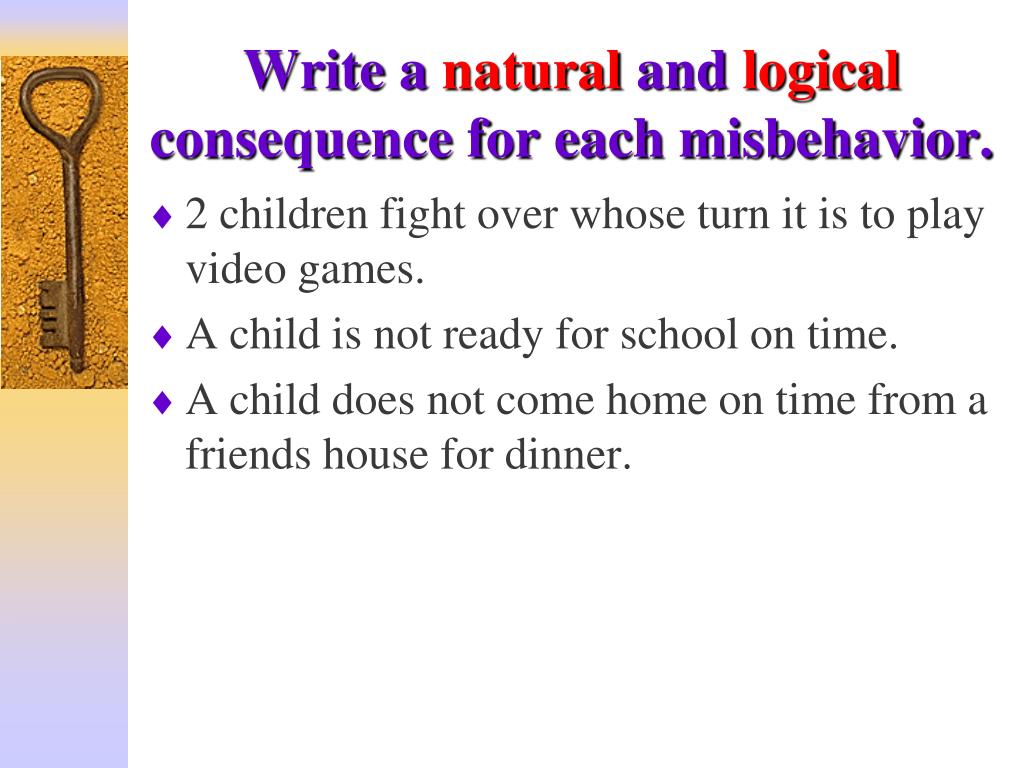 Write a natural and logical consequence for each misbehavior.

♦ 2 children fight over whose turn it is to play video games.

♦ A child is not ready for school on time.

♦ A child does not come home on time from a friends house for dinner.